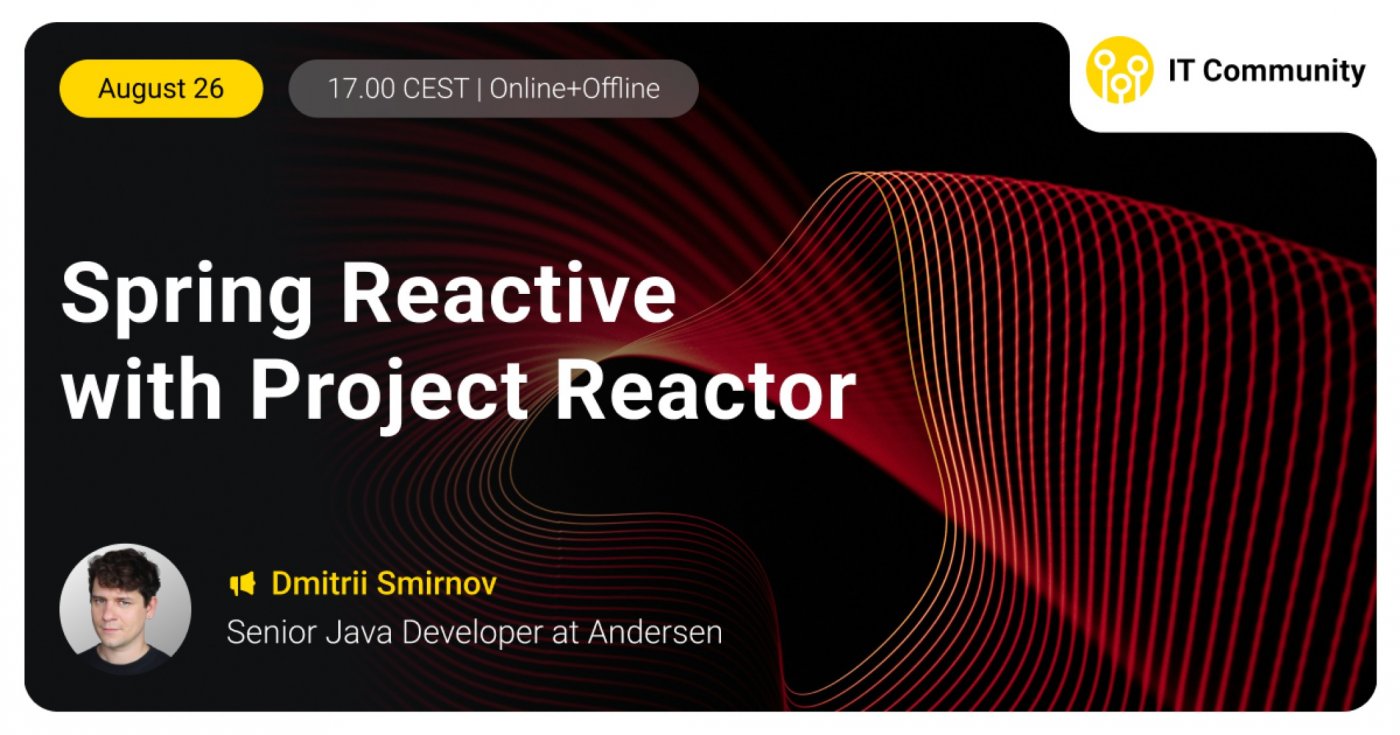 August 26

17.00 CEST | Online+Offline

IT Community

Spring Reactive with Project Reactor

Dmitrii Smirnov

Senior Java Developer at Andersen